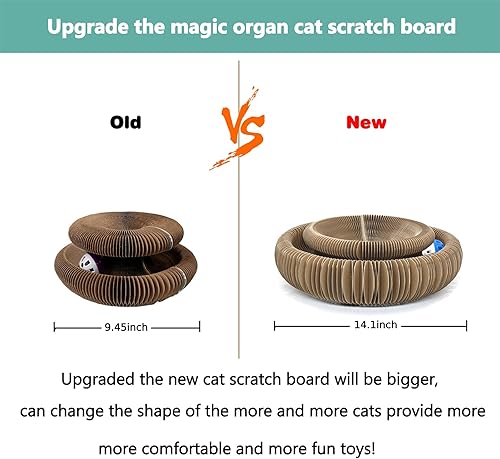 Upgrade the magic organ cat scratch board

Old

VS

New

9.45inch

14.1inch

Upgraded the new cat scratch board will be bigger,
can change the shape of the more and more cats provide more
more comfortable and more fun toys!